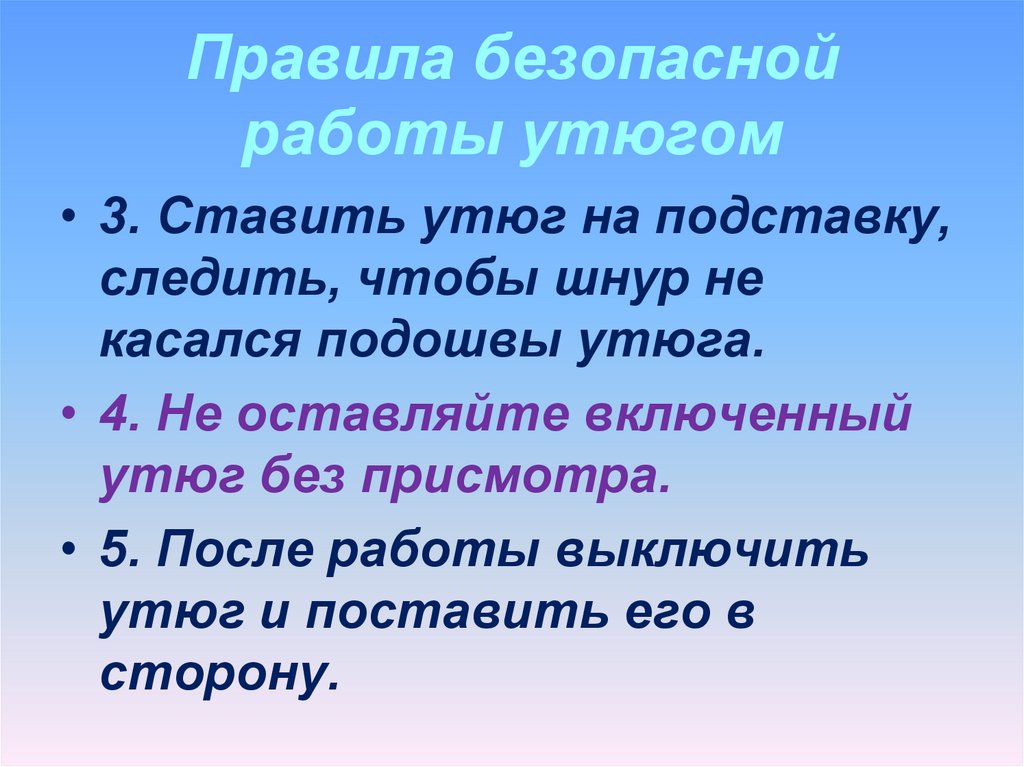 Правила безопасной работы утюгом

• 3. Ставить утюг на подставку, следить, чтобы шнур не касался подошвы утюга.
• 4. Не оставляйте включенный утюг без присмотра.
• 5. После работы выключить утюг и поставить его в сторону.